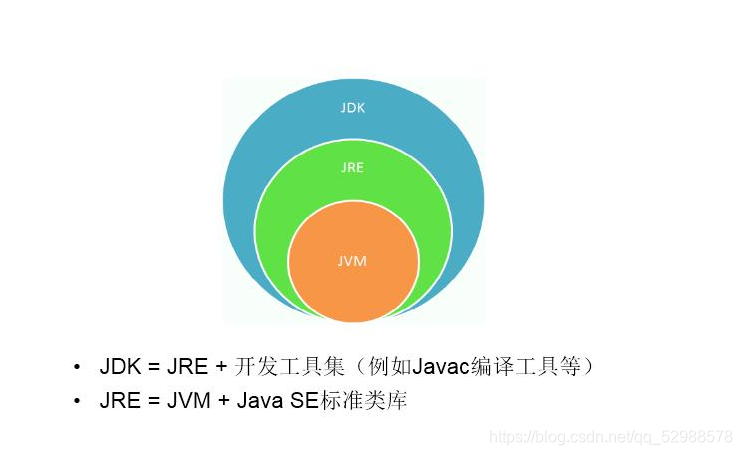 JDK

JRE

JVM

• JDK = JRE + 开发工具集（例如Javac编译工具等）
• JRE = JVM + Java SE标准类库

https://blog.csdn.net/qq_52988578